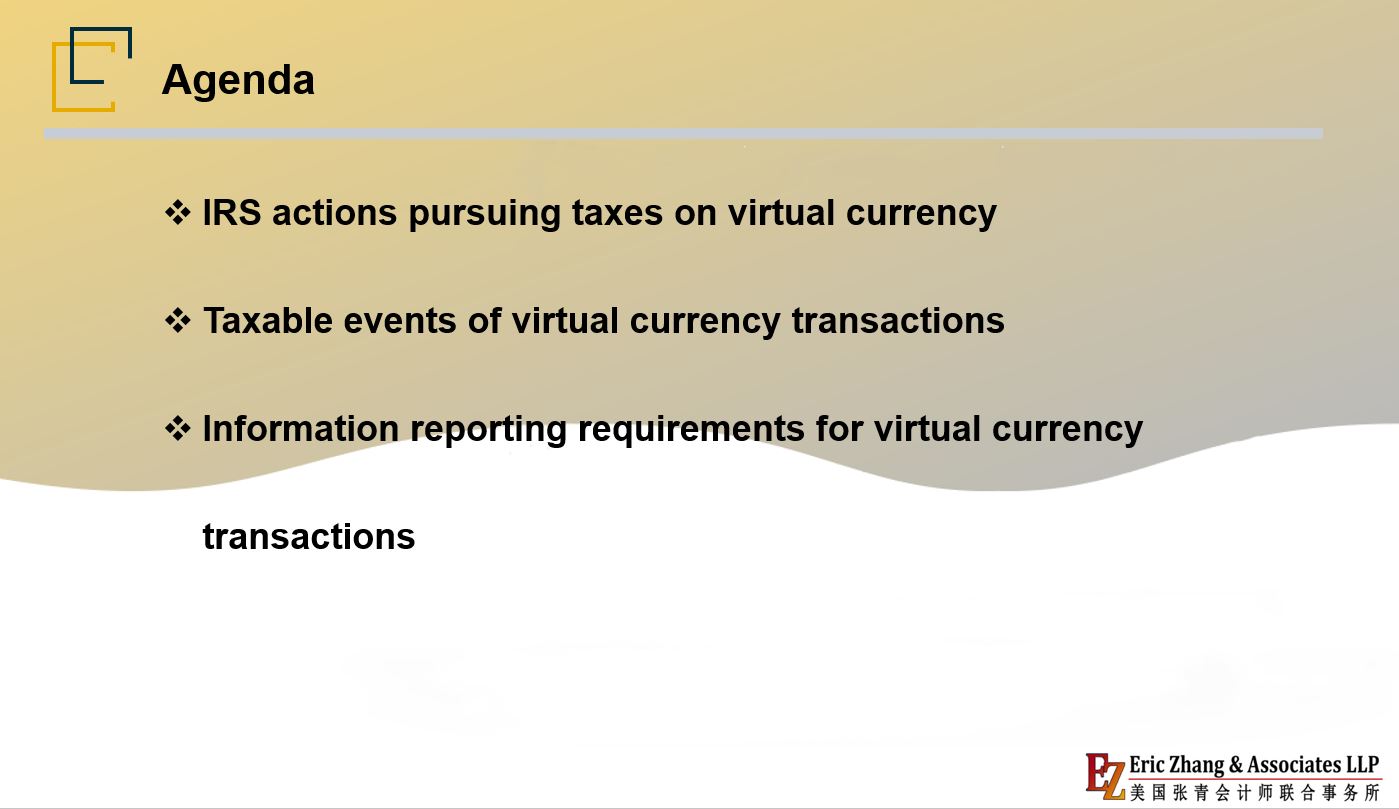 Agenda

❖ IRS actions pursuing taxes on virtual currency

❖ Taxable events of virtual currency transactions

❖ Information reporting requirements for virtual currency transactions

EZ Eric Zhang & Associates LLP
美国张青会计师联合事务所